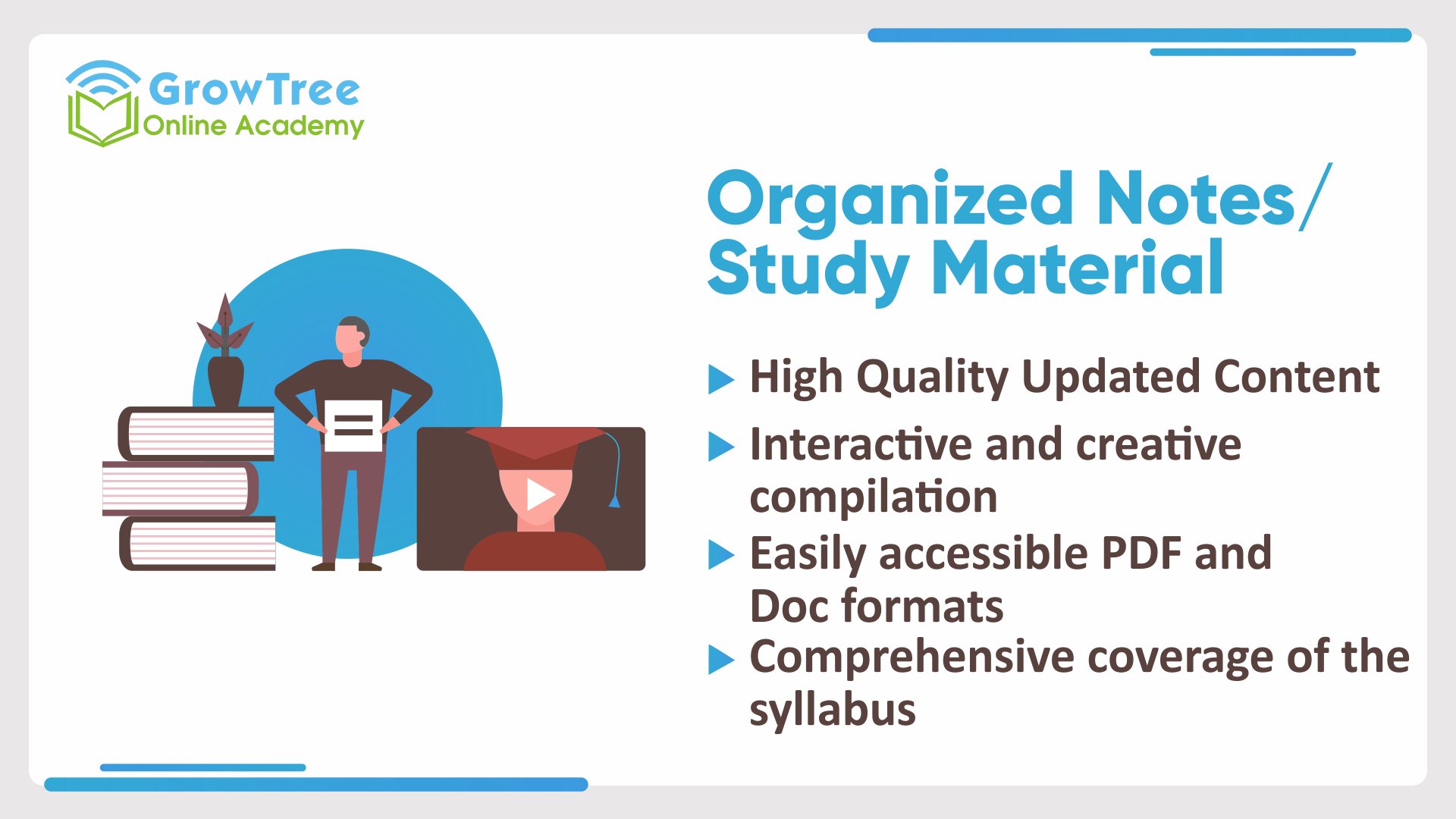 GrowTree
Online Academy

Organized Notes/
Study Material

▶ High Quality Updated Content
▶ Interactive and creative compilation
▶ Easily accessible PDF and Doc formats
▶ Comprehensive coverage of the syllabus